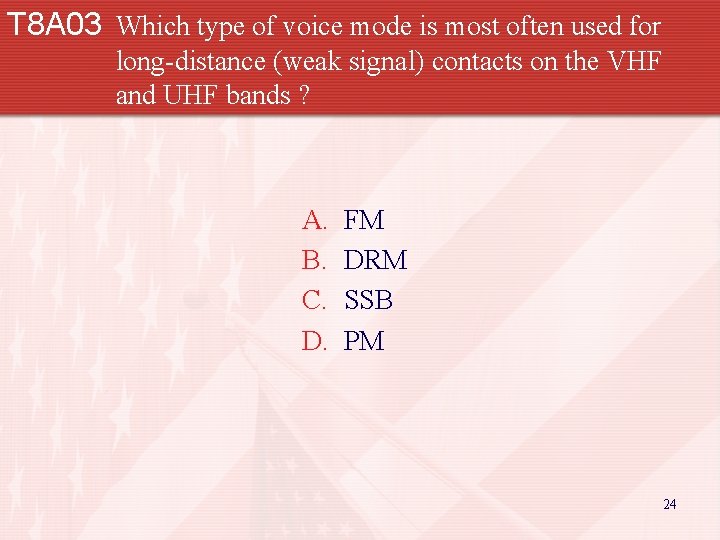 T8A03 Which type of voice mode is most often used for long-distance (weak signal) contacts on the VHF and UHF bands ?

A. FM
B. DRM
C. SSB
D. PM

24